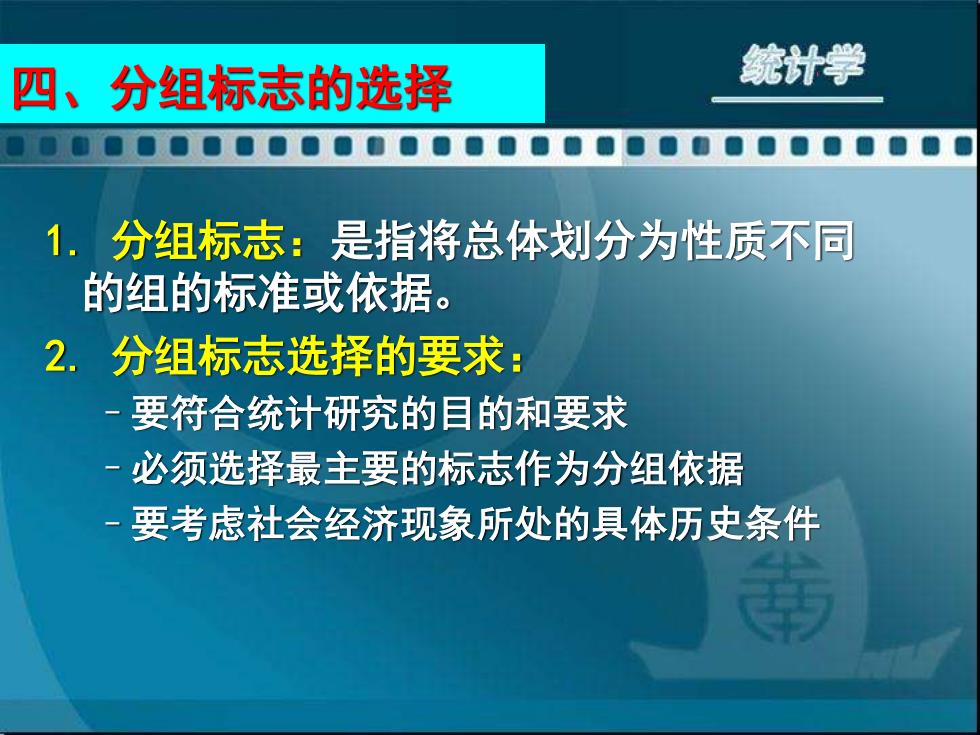 四、分组标志的选择

统计学

1. 分组标志：是指将总体划分为性质不同的组的标准或依据。

2. 分组标志选择的要求：

– 要符合统计研究的目的和要求

– 必须选择最主要的标志作为分组依据

– 要考虑社会经济现象所处的具体历史条件